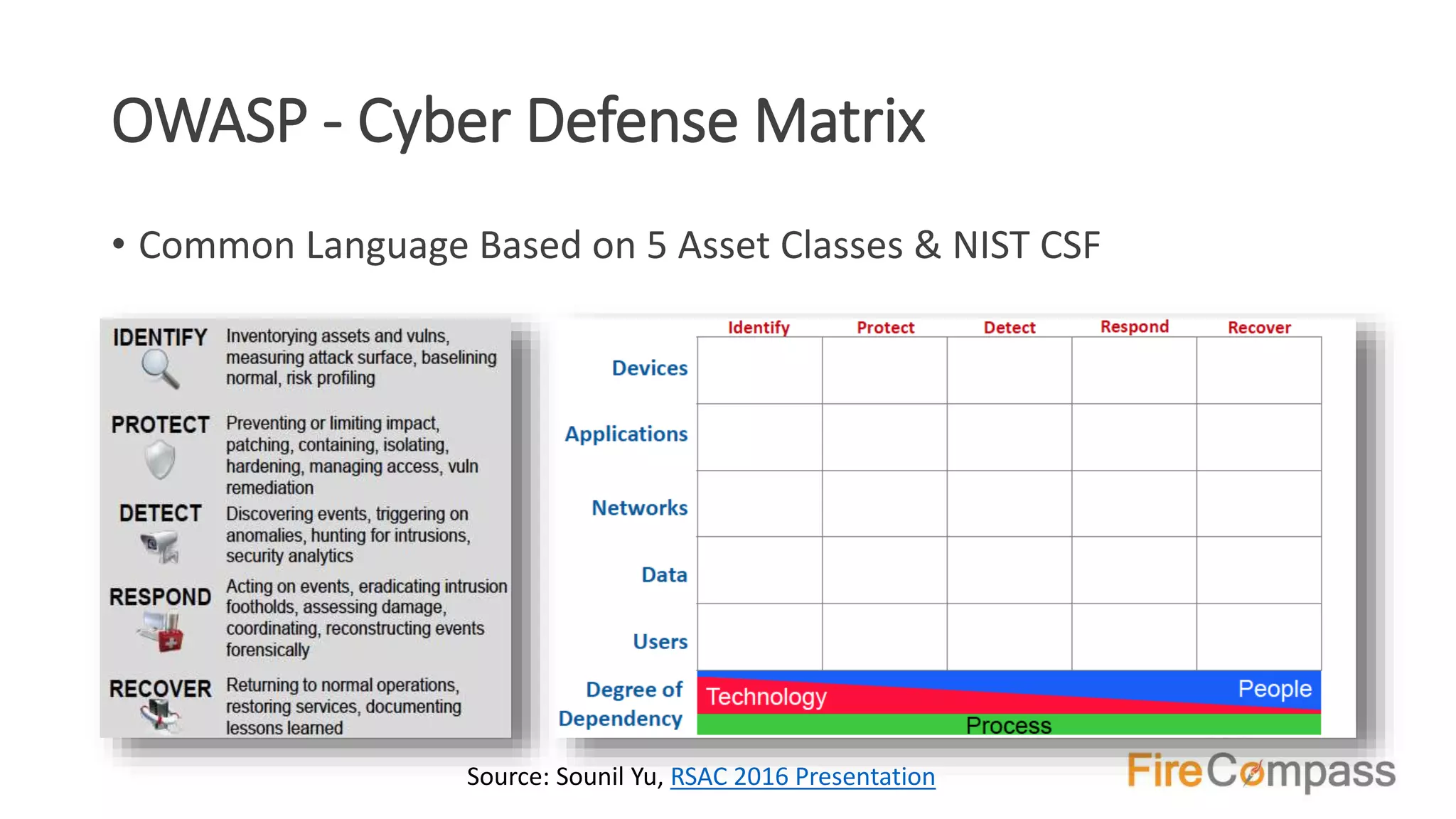 OWASP - Cyber Defense Matrix

• Common Language Based on 5 Asset Classes & NIST CSF

IDENTIFY Inventorying assets and vulns, measuring attack surface, baselining normal, risk profiling

PROTECT Preventing or limiting impact, patching, containing, isolating, hardening, managing access, vuln remediation

DETECT Discovering events, triggering on anomalies, hunting for intrusions, security analytics

RESPOND Acting on events, eradicating intrusion footholds, assessing damage, coordinating, reconstructing events forensically

RECOVER Returning to normal operations, restoring services, documenting lessons learned

| | Identify | Protect | Detect | Respond | Recover |
|---|---|---|---|---|---|
| Devices | | | | | |
| Applications | | | | | |
| Networks | | | | | |
| Data | | | | | |
| Users | | | | | |

Degree of Dependency

Technology

People

Process

Source: Sounil Yu, RSAC 2016 Presentation

FireCompass